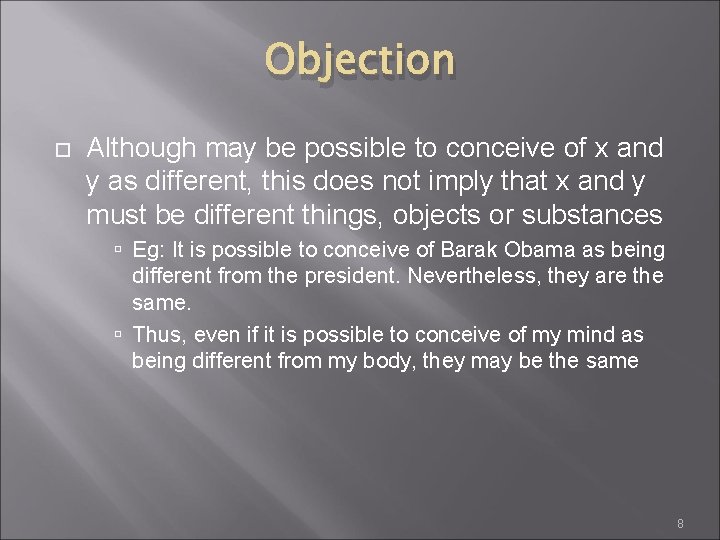 Objection

Although may be possible to conceive of x and y as different, this does not imply that x and y must be different things, objects or substances

Eg: It is possible to conceive of Barak Obama as being different from the president. Nevertheless, they are the same.

Thus, even if it is possible to conceive of my mind as being different from my body, they may be the same

8